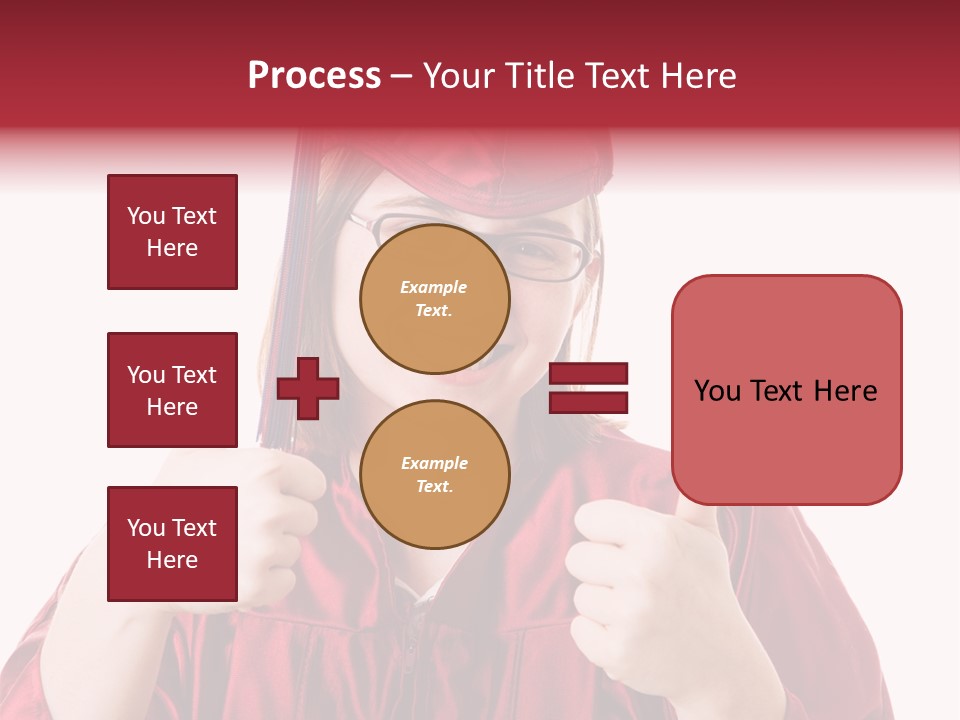 Process – Your Title Text Here

You Text Here

You Text Here

You Text Here

Example Text.

Example Text.

You Text Here